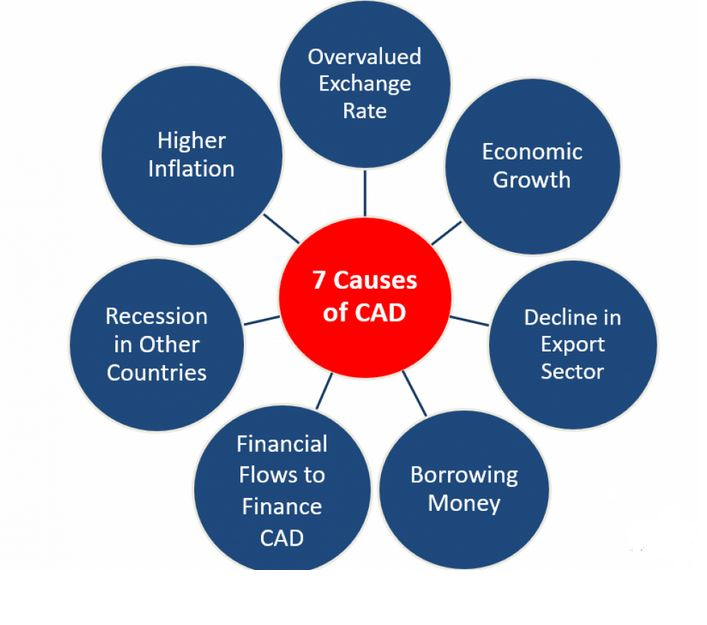 7 Causes of CAD

Overvalued Exchange Rate

Economic Growth

Decline in Export Sector

Borrowing Money

Financial Flows to Finance CAD

Recession in Other Countries

Higher Inflation